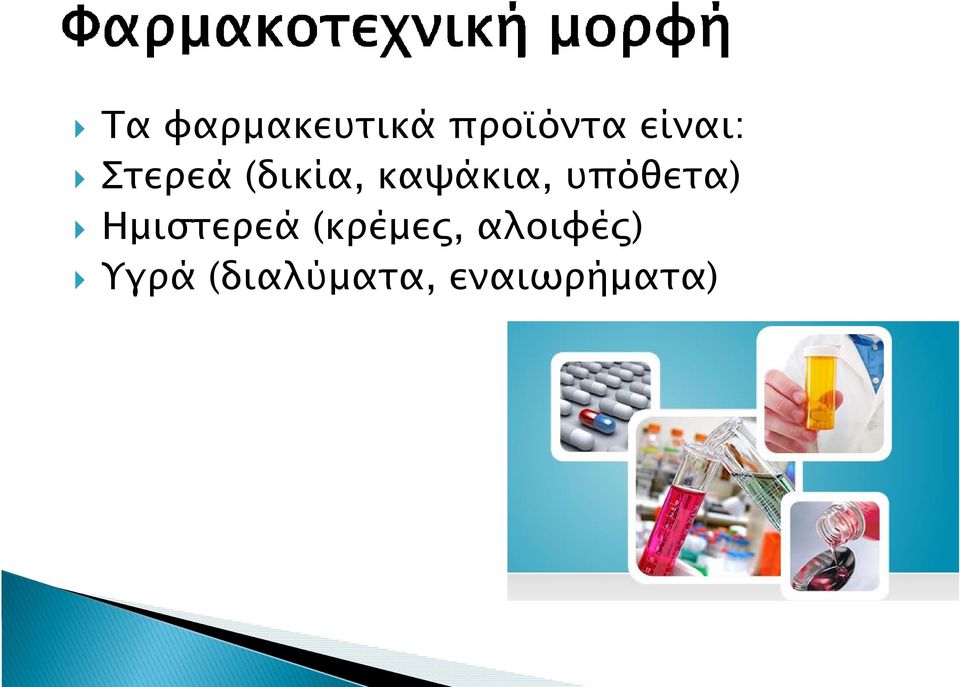 Φαρμακοτεχνική μορφή

Τα φαρμακευτικά προϊόντα είναι:

Στερεά (δικία, καψάκια, υπόθετα)

Ημιστερεά (κρέμες, αλοιφές)

Υγρά (διαλύματα, εναιωρήματα)